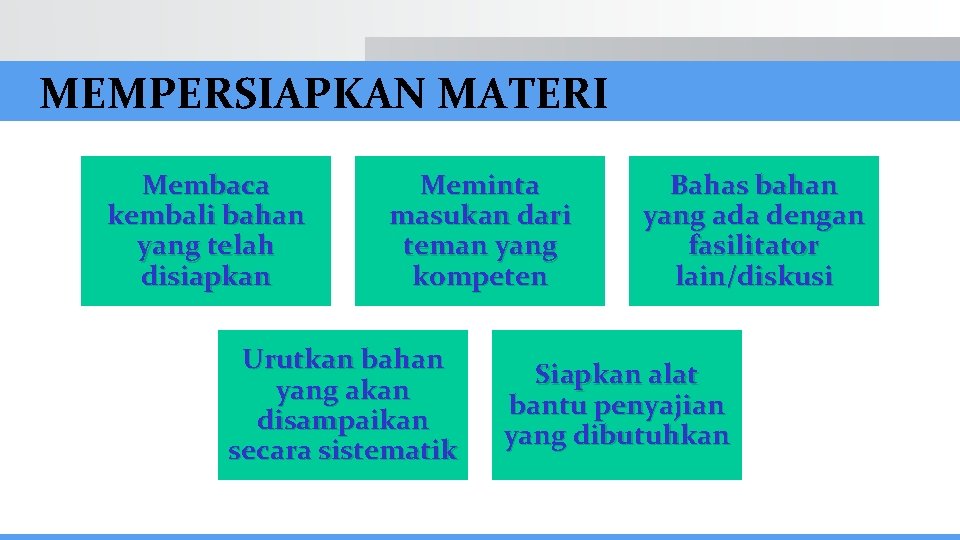 MEMPERSIAPKAN MATERI

Membaca kembali bahan yang telah disiapkan

Meminta masukan dari teman yang kompeten

Bahas bahan yang ada dengan fasilitator lain/diskusi

Urutkan bahan yang akan disampaikan secara sistematik

Siapkan alat bantu penyajian yang dibutuhkan